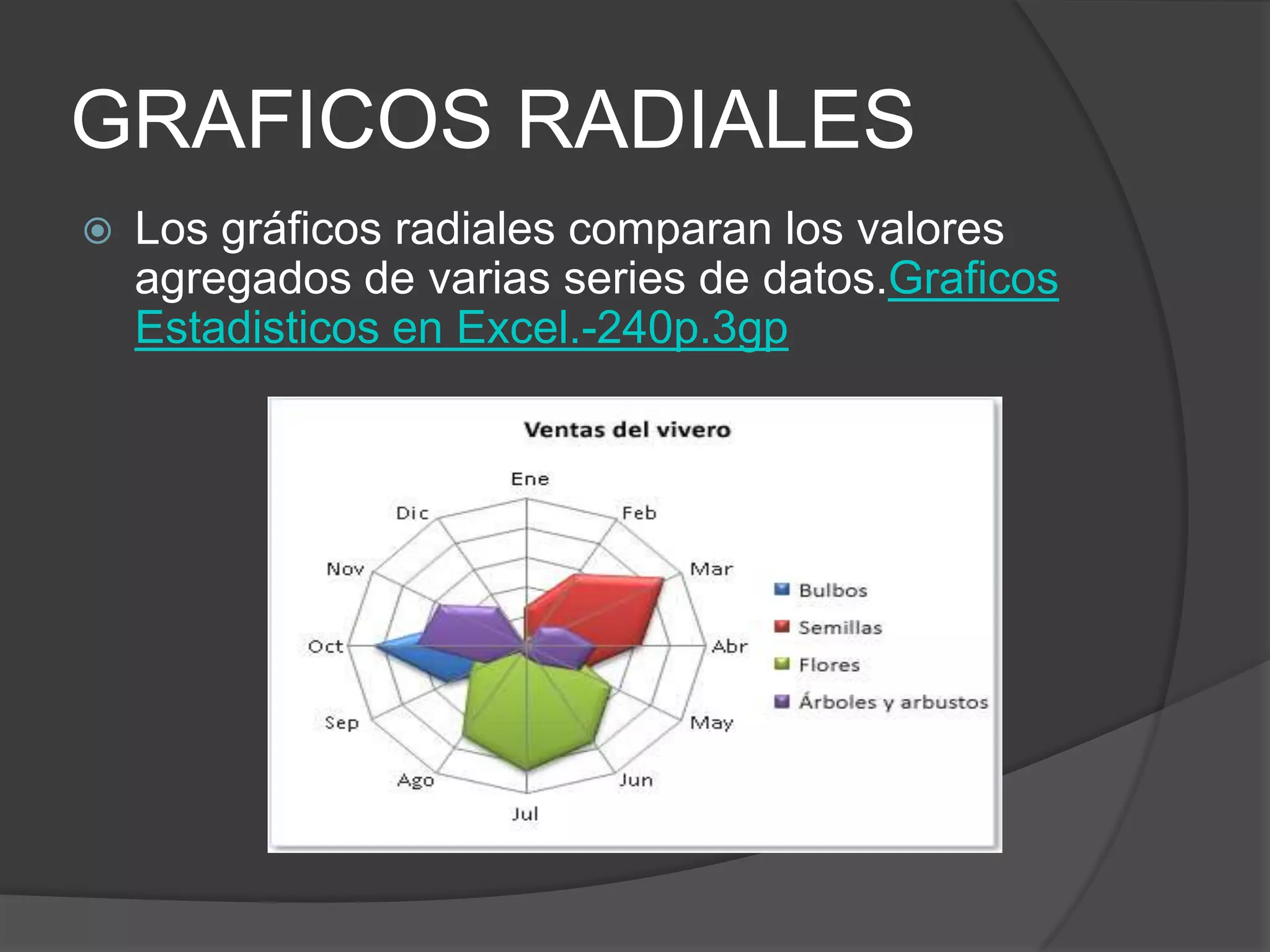 GRAFICOS RADIALES

Los gráficos radiales comparan los valores agregados de varias series de datos.Graficos Estadisticos en Excel.-240p.3gp

Ventas del vivero

Ene
Feb
Mar
Abr
May
Jun
Jul
Ago
Sep
Oct
Nov
Dic

Bulbos
Semillas
Flores
Árboles y arbustos